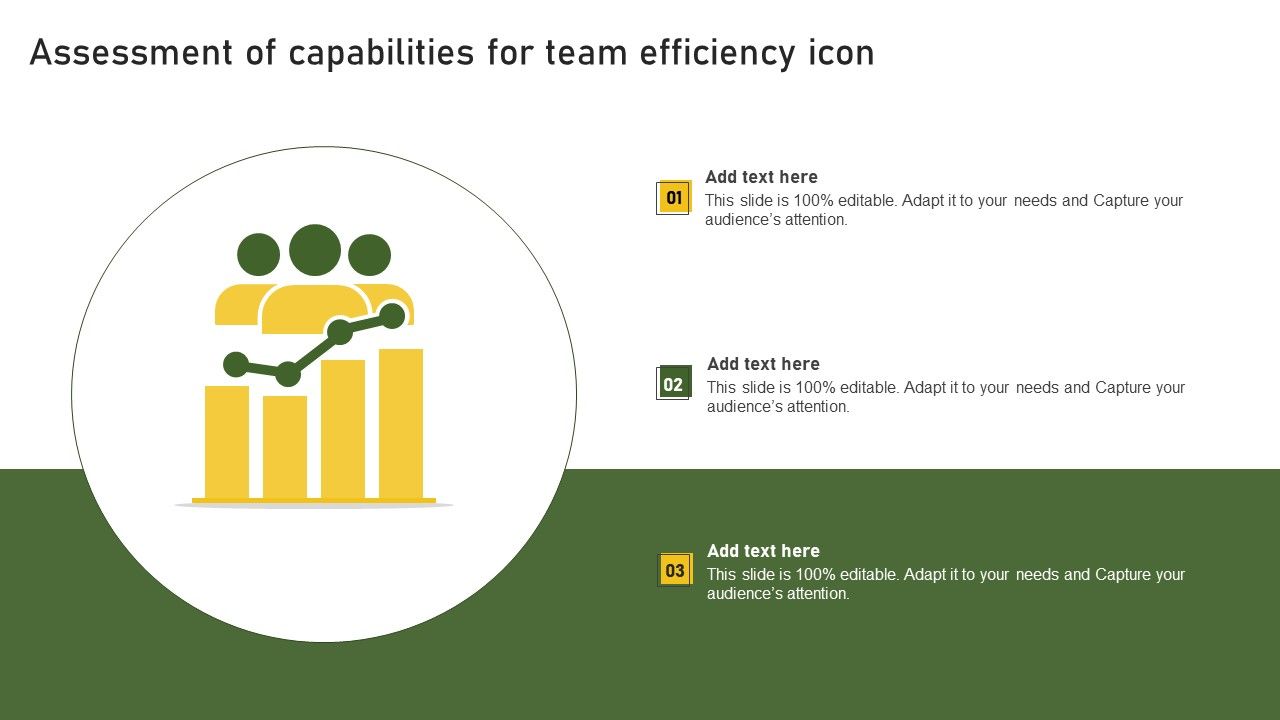 Assessment of capabilities for team efficiency icon

01

Add text here
This slide is 100% editable. Adapt it to your needs and Capture your audience's attention.

02

Add text here
This slide is 100% editable. Adapt it to your needs and Capture your audience's attention.

03

Add text here
This slide is 100% editable. Adapt it to your needs and Capture your audience's attention.